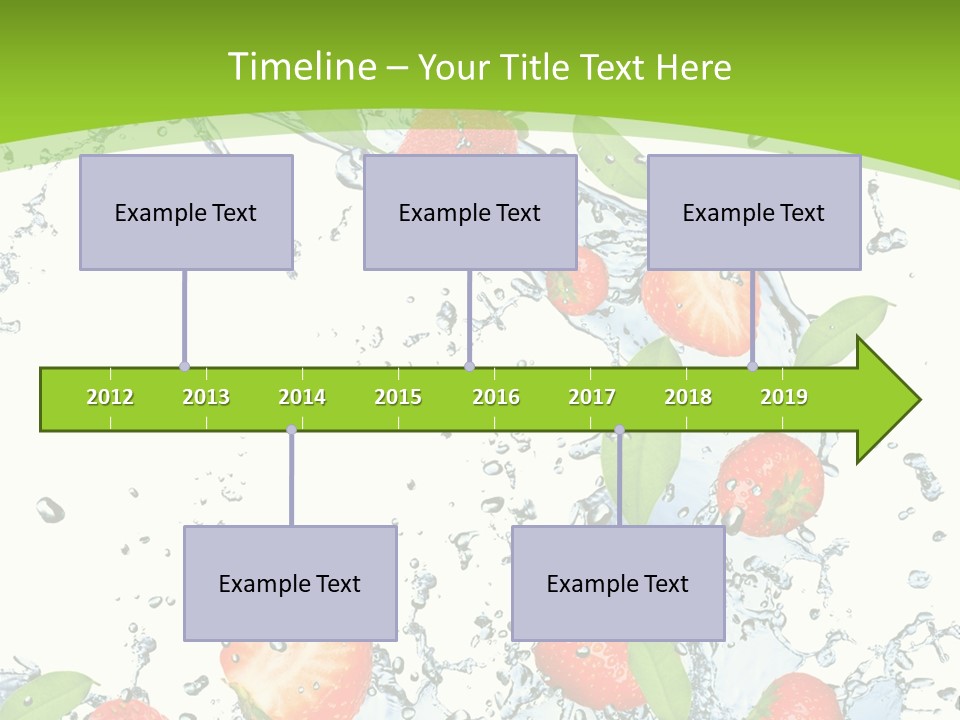 Timeline – Your Title Text Here

Example Text

Example Text

Example Text

2012 2013 2014 2015 2016 2017 2018 2019

Example Text

Example Text